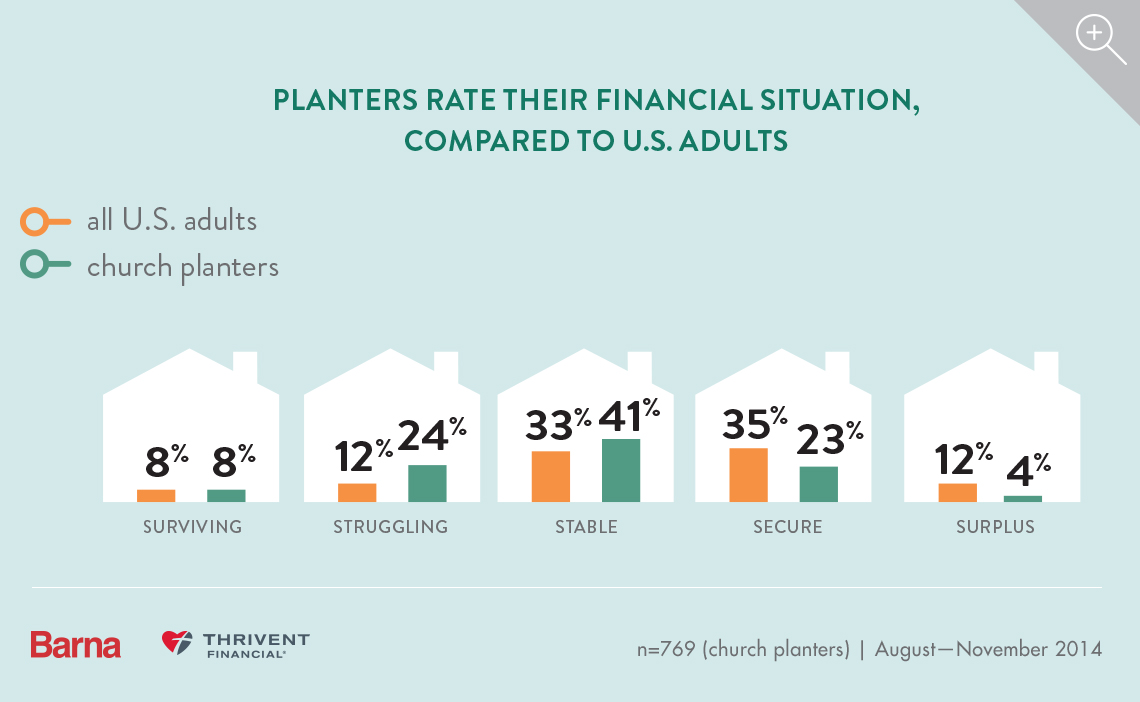 PLANTERS RATE THEIR FINANCIAL SITUATION, COMPARED TO U.S. ADULTS

all U.S. adults
church planters

8% 8%
SURVIVING

12% 24%
STRUGGLING

33% 41%
STABLE

35% 23%
SECURE

12% 4%
SURPLUS

Barna THRIVENT FINANCIAL®

n=769 (church planters) | August—November 2014